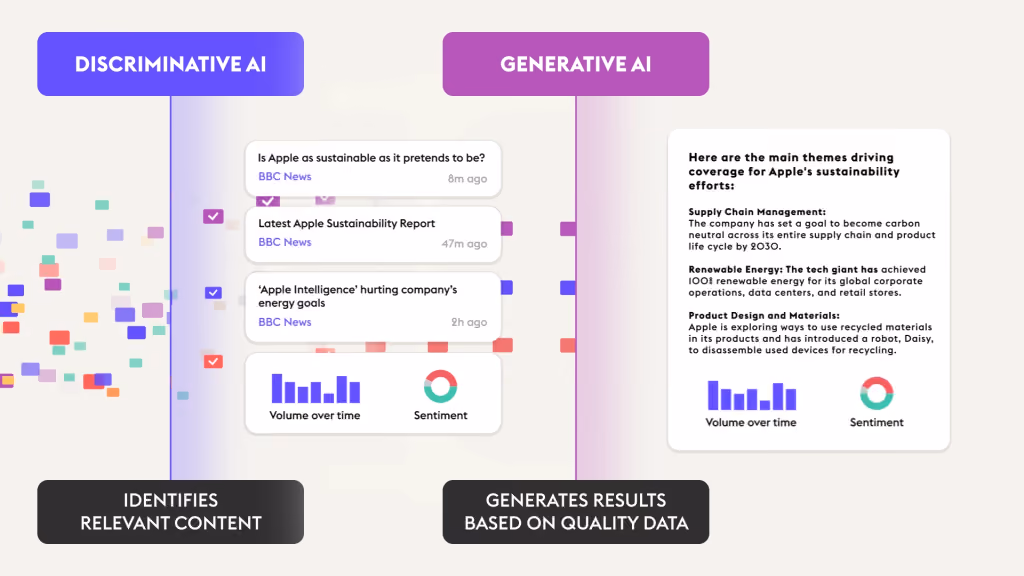 DISCRIMINATIVE AI

GENERATIVE AI

Is Apple as sustainable as it pretends to be?
BBC News
8m ago

Latest Apple Sustainability Report
BBC News
47m ago

'Apple Intelligence' hurting company's energy goals
BBC News
2h ago

Volume over time

Sentiment

Here are the main themes driving coverage for Apple's sustainability efforts:

Supply Chain Management:
The company has set a goal to become carbon neutral across its entire supply chain and product life cycle by 2030.

Renewable Energy: The tech giant has achieved 100% renewable energy for its global corporate operations, data centers, and retail stores.

Product Design and Materials:
Apple is exploring ways to use recycled materials in its products and has introduced a robot, Daisy, to disassemble used devices for recycling.

Volume over time

Sentiment

IDENTIFIES RELEVANT CONTENT

GENERATES RESULTS BASED ON QUALITY DATA